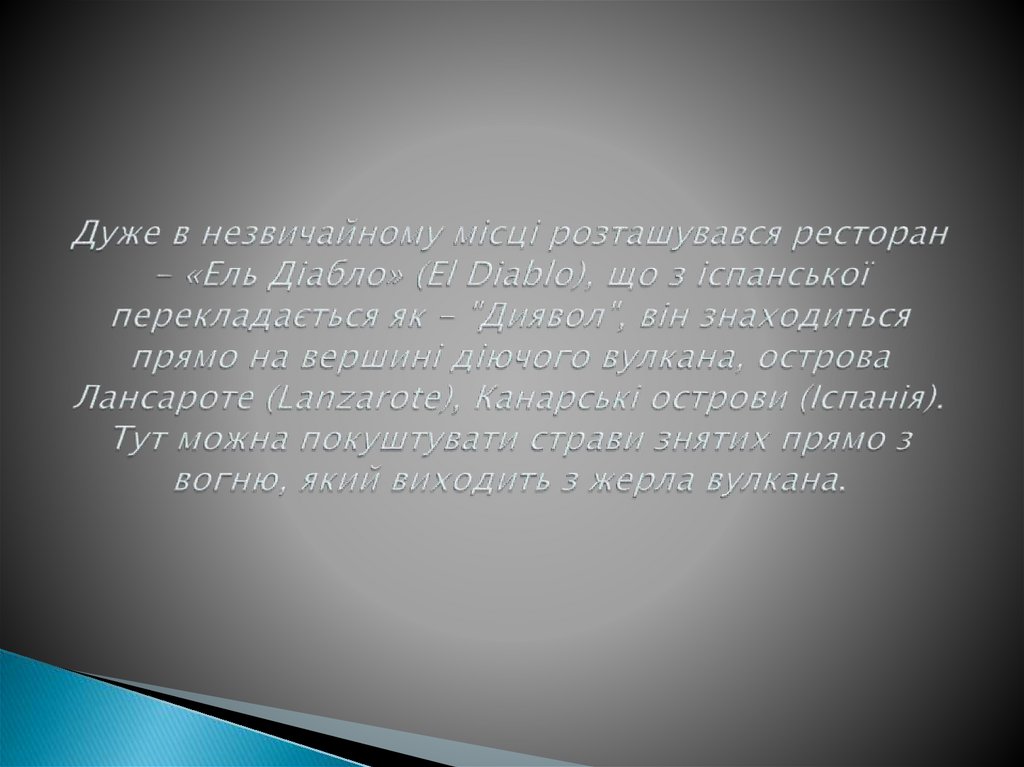 Дуже в незвичайному місці розташувався ресторан – «Ель Діабло» (El Diablo), що з іспанської перекладається як – "Диявол", він знаходиться прямо на вершині діючого вулкана, острова Лансароте (Lanzarote), Канарські острови (Іспанія). Тут можна покуштувати страви знятих прямо з вогню, який виходить з жерла вулкана.